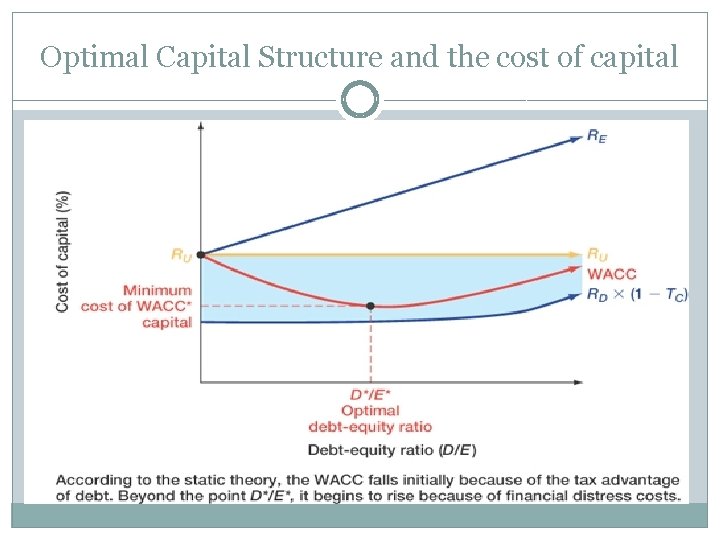 Optimal Capital Structure and the cost of capital

Cost of capital (%)

$R_E$

$R_U$

$R_U$

WACC

$R_D \times (1 - T_C)$

Minimum cost of capital WACC*

$D^*/E^*$
Optimal debt-equity ratio

Debt-equity ratio ($D/E$)

According to the static theory, the WACC falls initially because of the tax advantage of debt. Beyond the point $D^*/E^*$, it begins to rise because of financial distress costs.